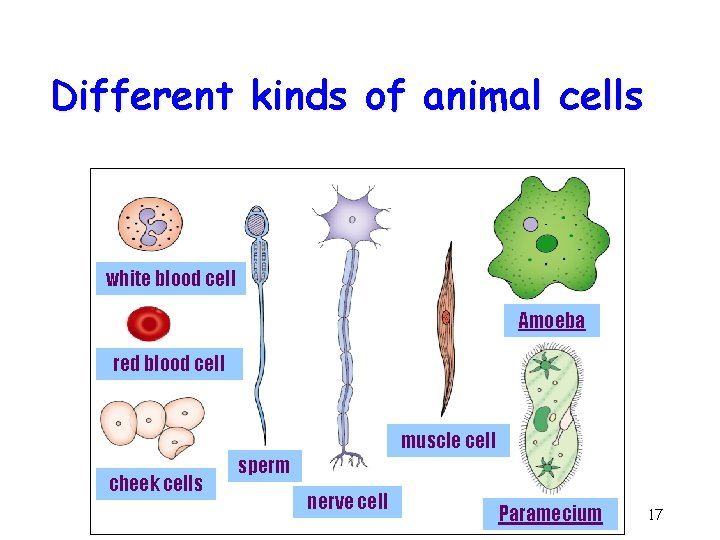 Different kinds of animal cells

white blood cell

red blood cell

cheek cells

sperm

nerve cell

muscle cell

Amoeba

Paramecium

17